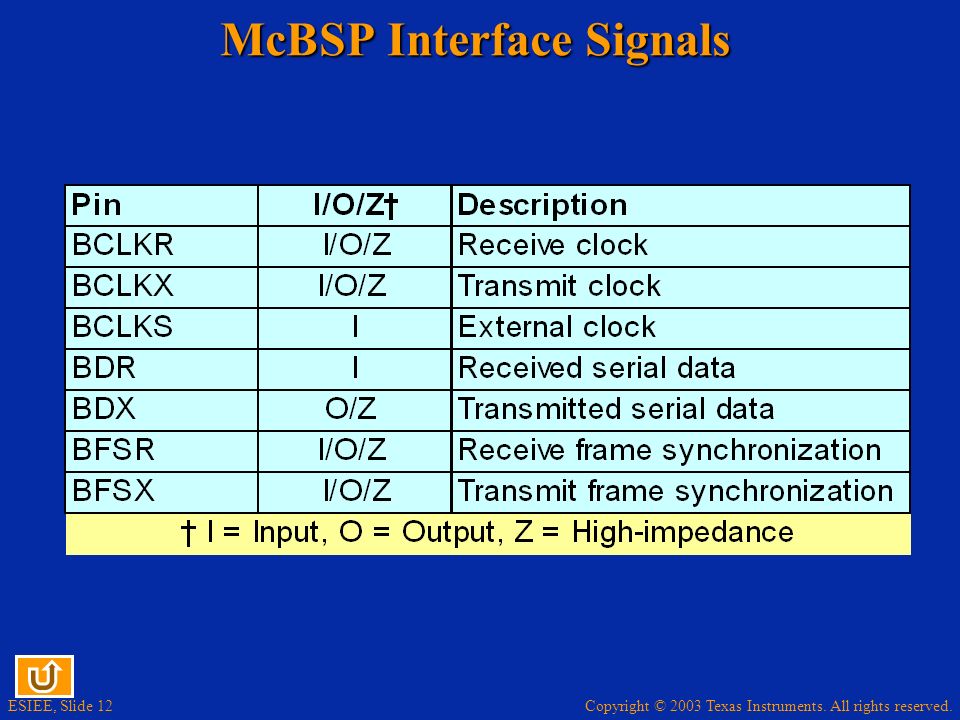 McBSP Interface Signals

| Pin | I/O/Z† | Description |
|---|---|---|
| BCLKR | I/O/Z | Receive clock |
| BCLKX | I/O/Z | Transmit clock |
| BCLKS | I | External clock |
| BDR | I | Received serial data |
| BDX | O/Z | Transmitted serial data |
| BFSR | I/O/Z | Receive frame synchronization |
| BFSX | I/O/Z | Transmit frame synchronization |

† I = Input, O = Output, Z = High-impedance

ESIEE, Slide 12

Copyright © 2003 Texas Instruments. All rights reserved.